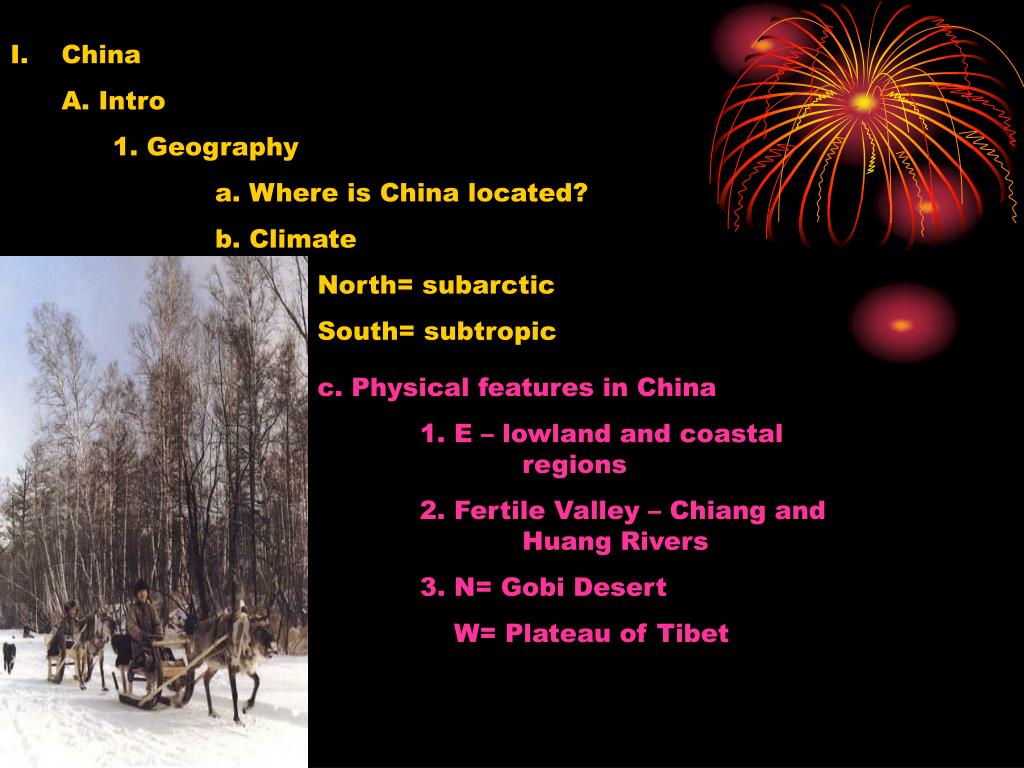 I. China

A. Intro

1. Geography

a. Where is China located?

b. Climate

North= subarctic

South= subtropic

c. Physical features in China

1. E – lowland and coastal regions

2. Fertile Valley – Chiang and Huang Rivers

3. N= Gobi Desert

W= Plateau of Tibet